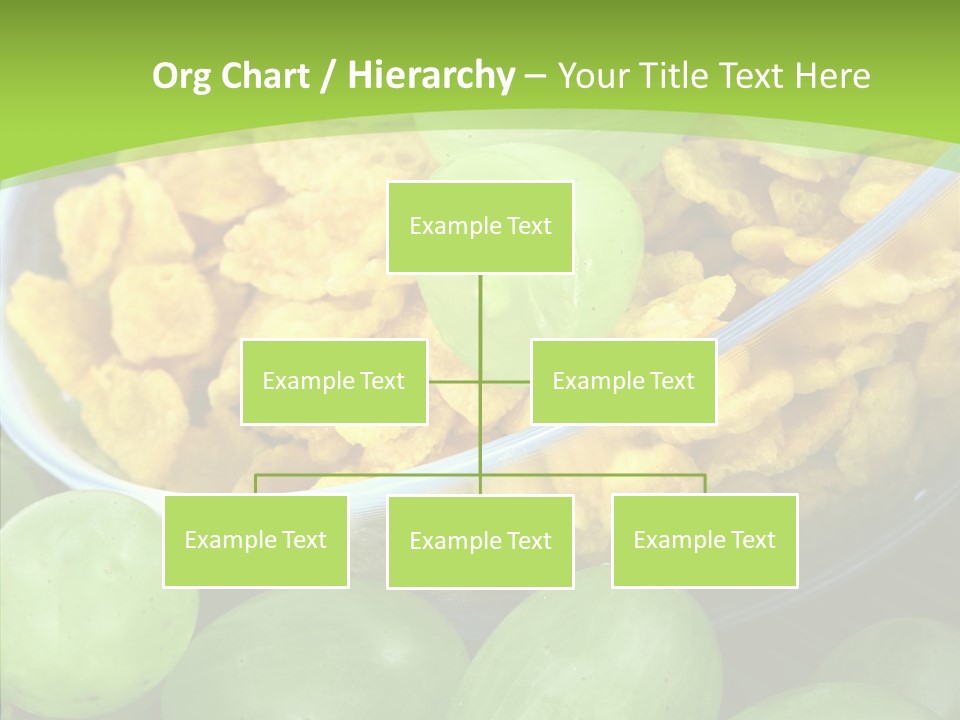 Org Chart / Hierarchy – Your Title Text Here

Example Text

Example Text

Example Text

Example Text

Example Text

Example Text